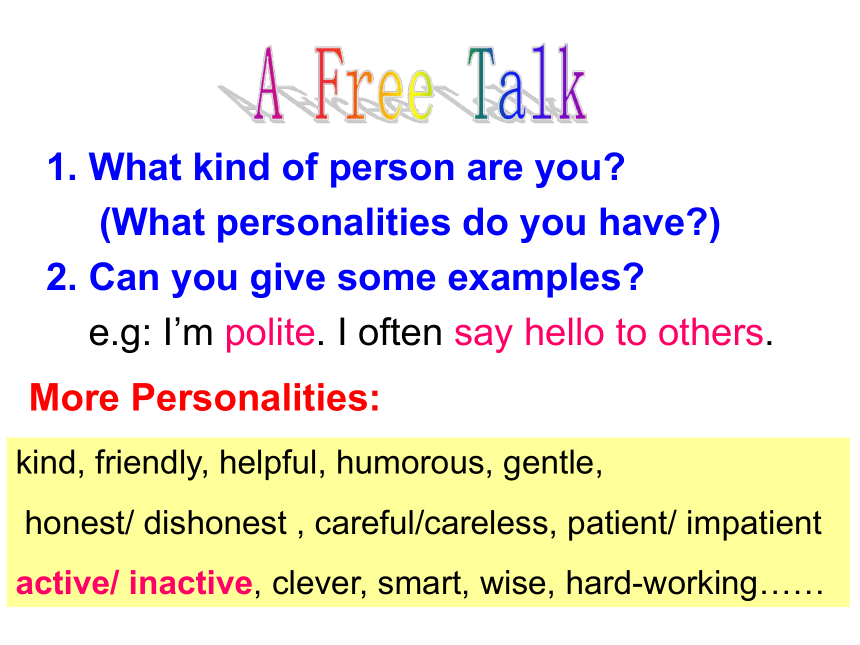 A Free Talk

1. What kind of person are you?
(What personalities do you have?)
2. Can you give some examples?
e.g: I’m polite. I often say hello to others.

More Personalities:

kind, friendly, helpful, humorous, gentle,
honest/ dishonest , careful/careless, patient/ impatient
active/ inactive, clever, smart, wise, hard-working……